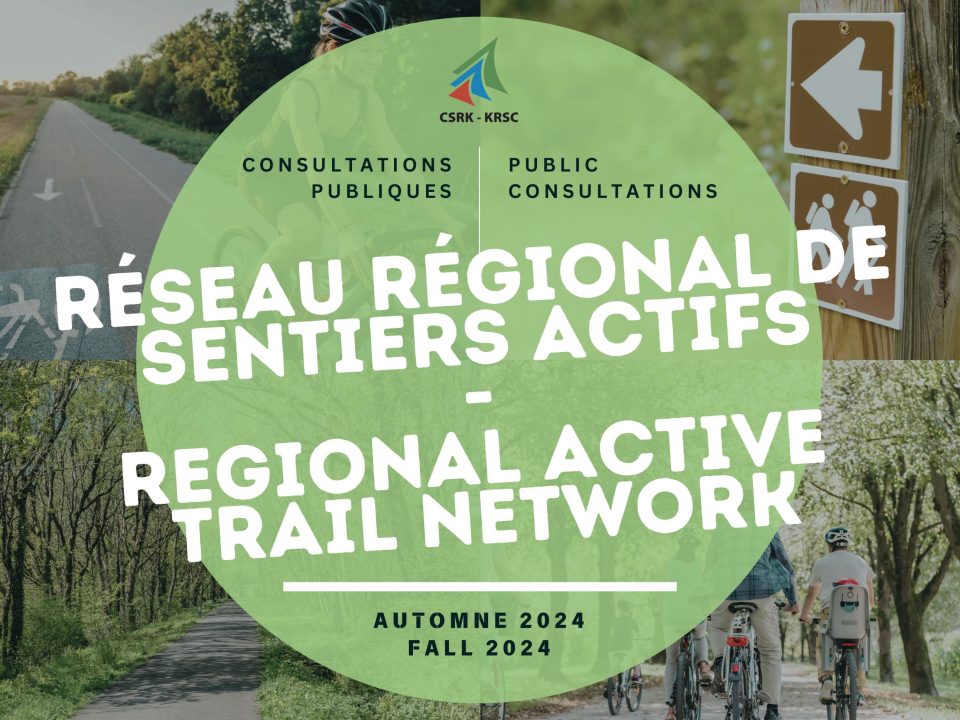 CSRK - KRSC

CONSULTATIONS PUBLIQUES

PUBLIC CONSULTATIONS

RÉSEAU RÉGIONAL DE SENTIERS ACTIFS

-

REGIONAL ACTIVE TRAIL NETWORK

AUTOMNE 2024
FALL 2024